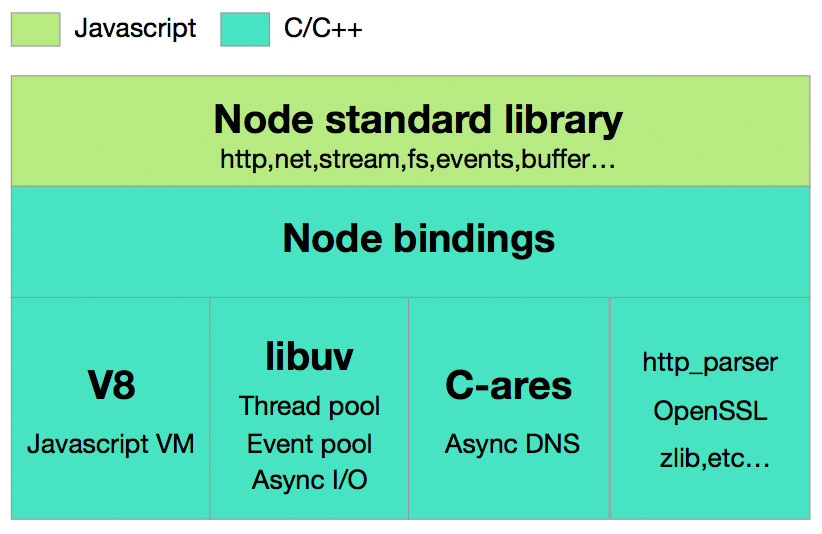 Javascript C/C++

Node standard library
http,net,stream,fs,events,buffer…

Node bindings

V8
Javascript VM

libuv
Thread pool
Event pool
Async I/O

C-ares
Async DNS

http_parser
OpenSSL
zlib,etc…